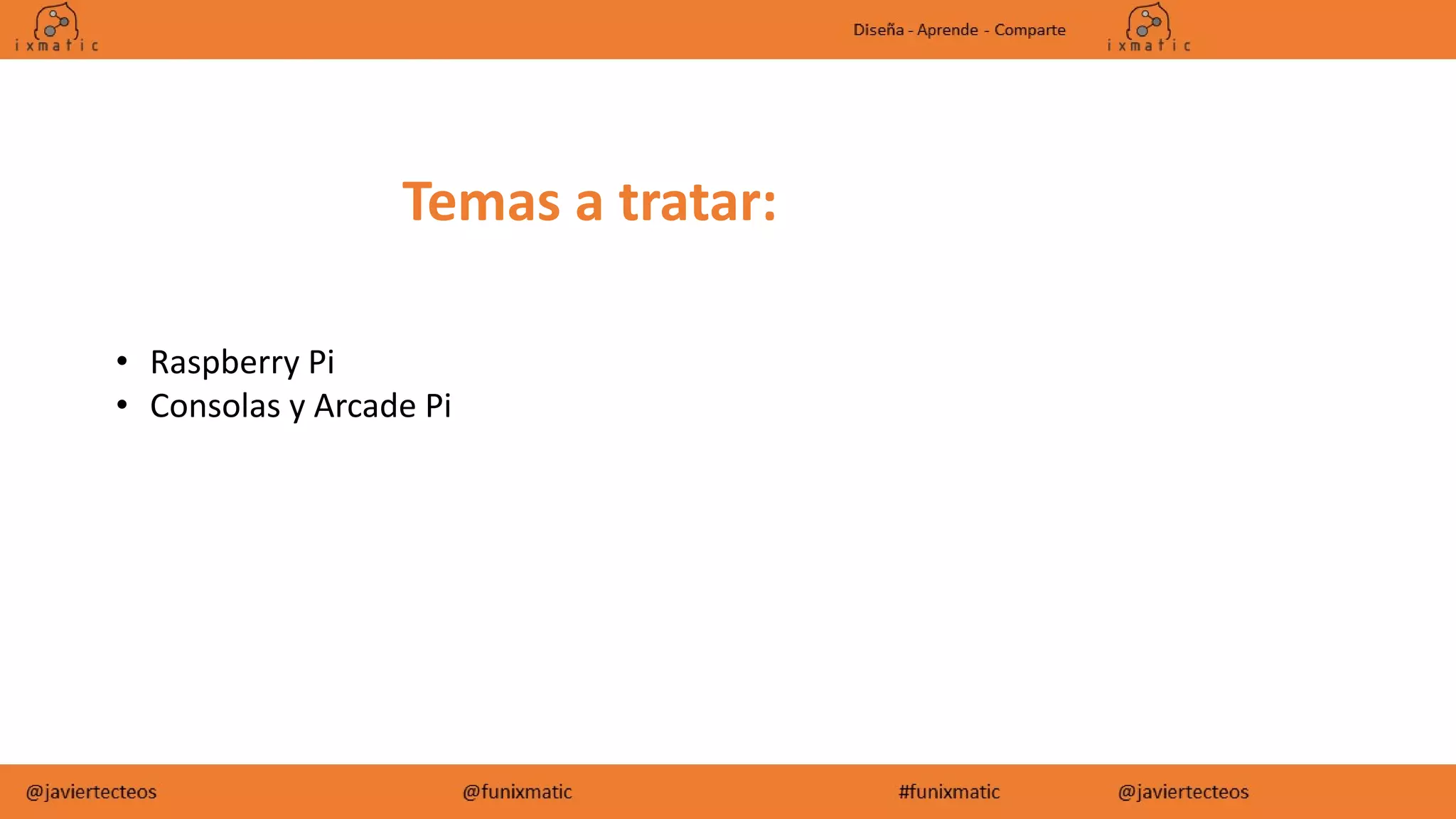 ixmatic

Diseña - Aprende - Comparte

ixmatic

Temas a tratar:

• Raspberry Pi
• Consolas y Arcade Pi

@javiertecteos

@funixmatic

#funixmatic

@javiertecteos